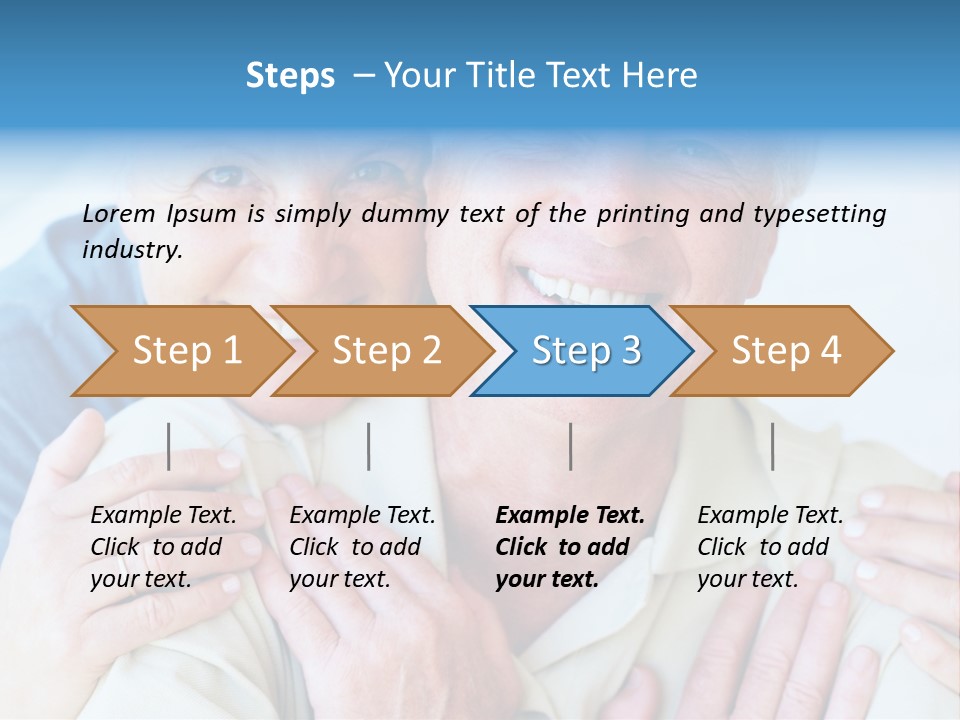 Steps – Your Title Text Here

Lorem Ipsum is simply dummy text of the printing and typesetting industry.

Step 1

Step 2

Step 3

Step 4

Example Text. Click to add your text.

Example Text. Click to add your text.

Example Text. Click to add your text.

Example Text. Click to add your text.